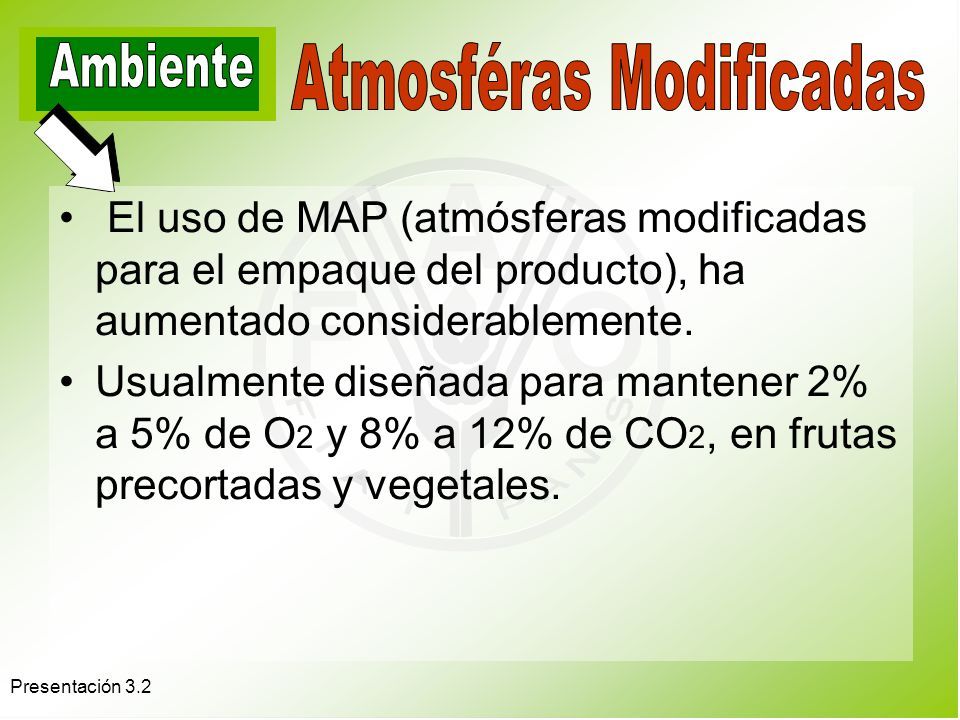 Ambiente

Atmosféras Modificadas

• El uso de MAP (atmósferas modificadas para el empaque del producto), ha aumentado considerablemente.

• Usualmente diseñada para mantener 2% a 5% de $O_2$ y 8% a 12% de $CO_2$, en frutas precortadas y vegetales.

Presentación 3.2